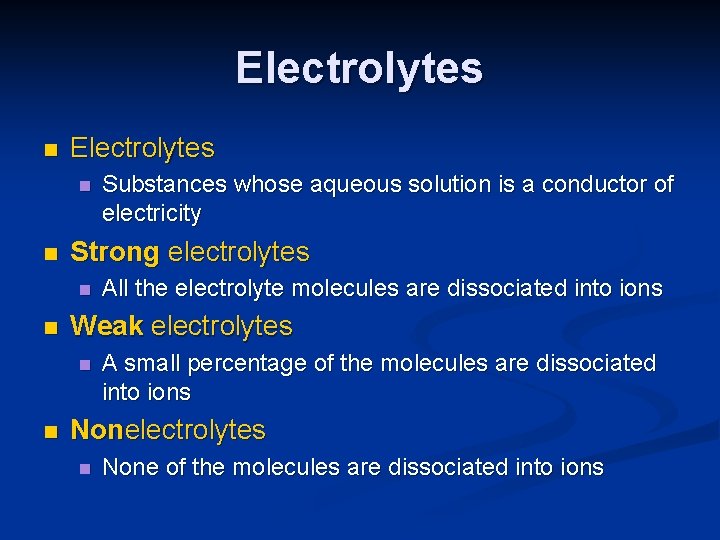 Electrolytes

Electrolytes
Substances whose aqueous solution is a conductor of electricity

Strong electrolytes
All the electrolyte molecules are dissociated into ions

Weak electrolytes
A small percentage of the molecules are dissociated into ions

Nonelectrolytes
None of the molecules are dissociated into ions